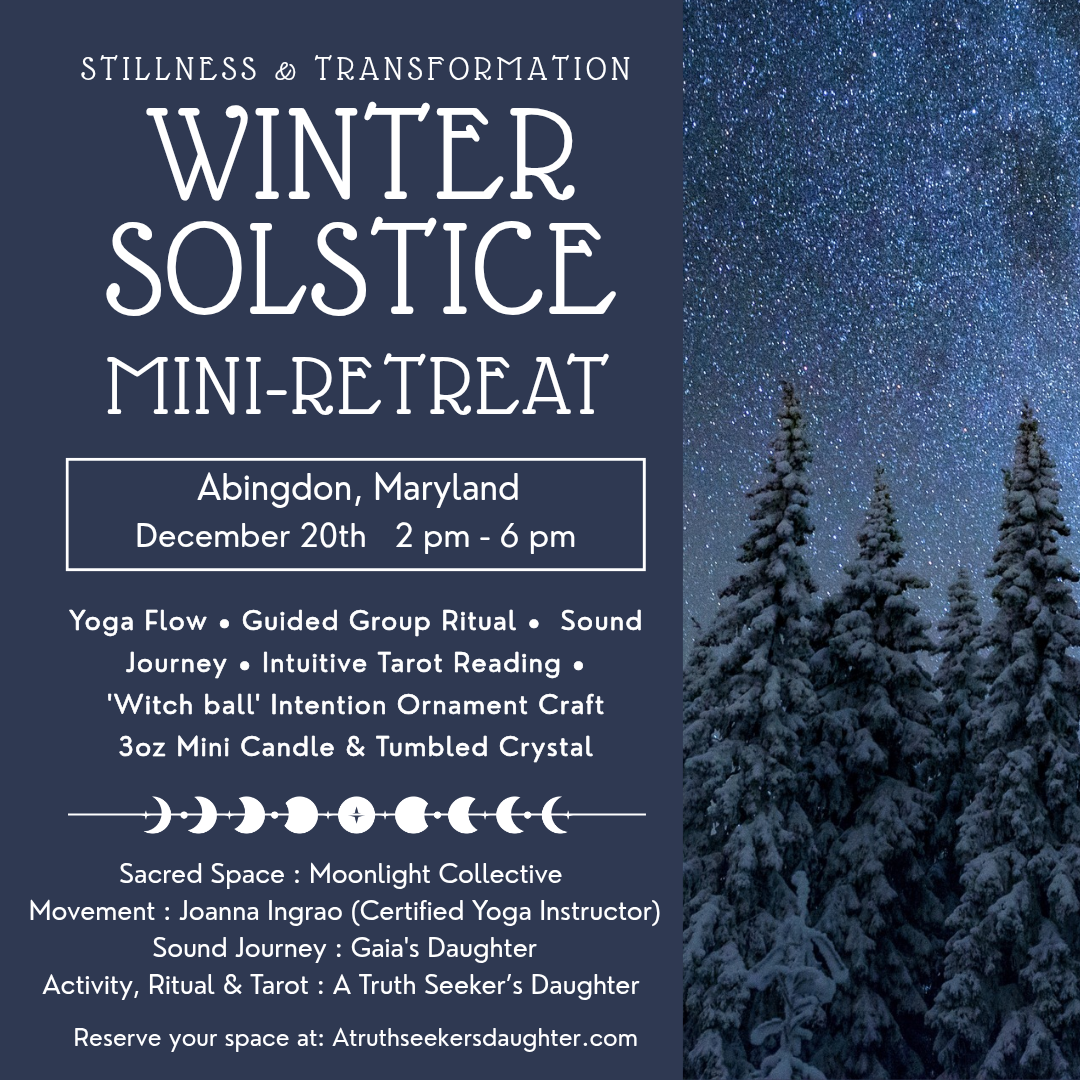 STILLNESS & TRANSFORMATION
WINTER SOLSTICE
MINI-RETREAT

Abingdon, Maryland
December 20th 2 pm - 6 pm

Yoga Flow • Guided Group Ritual • Sound Journey • Intuitive Tarot Reading • 'Witch ball' Intention Ornament Craft 3oz Mini Candle & Tumbled Crystal

Sacred Space : Moonlight Collective
Movement : Joanna Ingrao (Certified Yoga Instructor)
Sound Journey : Gaia's Daughter
Activity, Ritual & Tarot : A Truth Seeker's Daughter

Reserve your space at: Atruthseekersdaughter.com